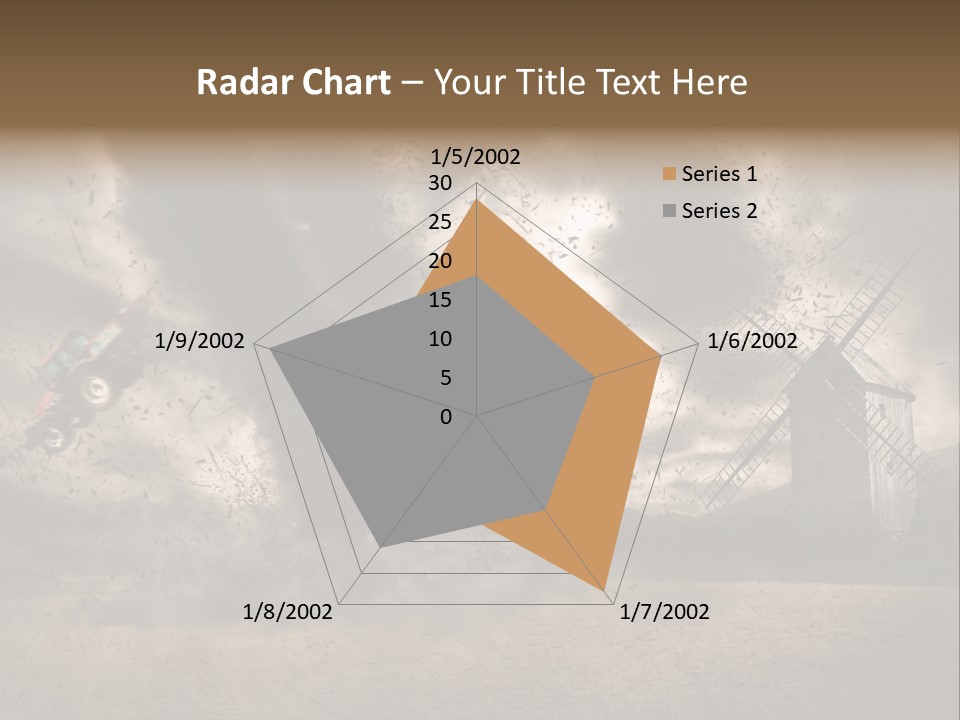 Radar Chart – Your Title Text Here

1/5/2002
30
25
20
15
10
5
0
1/6/2002
1/7/2002
1/8/2002
1/9/2002

Series 1
Series 2